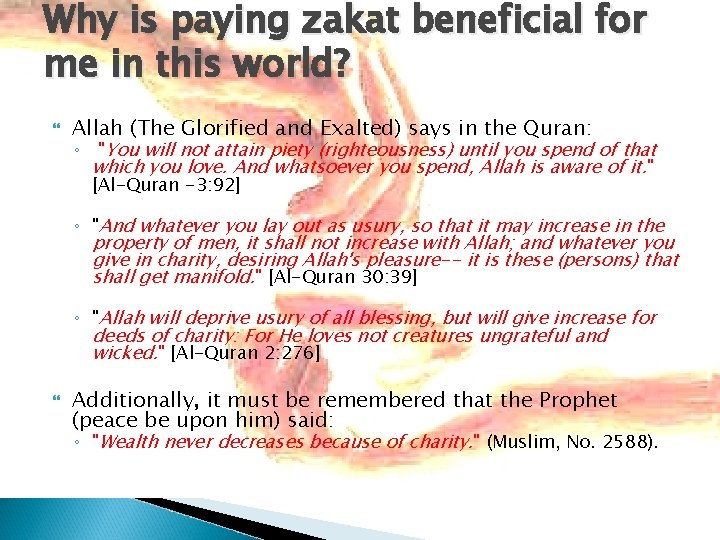 Why is paying zakat beneficial for me in this world?

Allah (The Glorified and Exalted) says in the Quran:

"You will not attain piety (righteousness) until you spend of that which you love. And whatsoever you spend, Allah is aware of it." [Al-Quran -3:92]

"And whatever you lay out as usury, so that it may increase in the property of men, it shall not increase with Allah; and whatever you give in charity, desiring Allah's pleasure-- it is these (persons) that shall get manifold." [Al-Quran 30:39]

"Allah will deprive usury of all blessing, but will give increase for deeds of charity: For He loves not creatures ungrateful and wicked." [Al-Quran 2:276]

Additionally, it must be remembered that the Prophet (peace be upon him) said:

"Wealth never decreases because of charity." (Muslim, No. 2588).